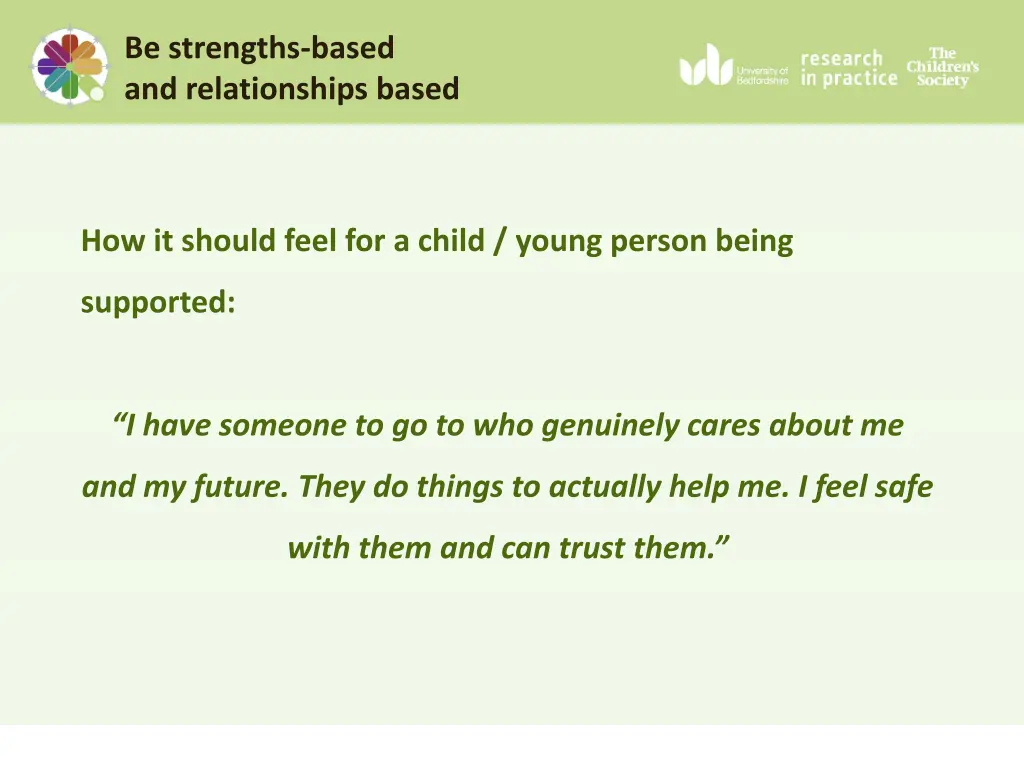 Be strengths-based and relationships based

University of Bedfordshire research in practice The Children's Society

How it should feel for a child / young person being supported:

“I have someone to go to who genuinely cares about me and my future. They do things to actually help me. I feel safe with them and can trust them.”